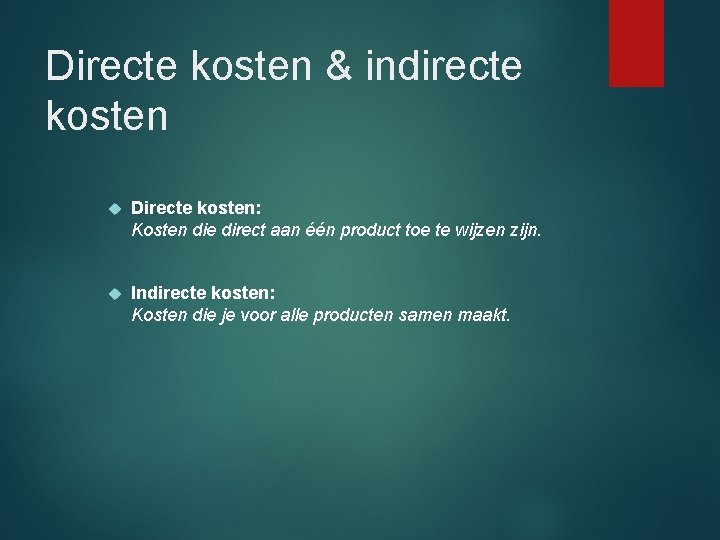 Directe kosten & indirecte kosten

Directe kosten:
Kosten die direct aan één product toe te wijzen zijn.

Indirecte kosten:
Kosten die je voor alle producten samen maakt.